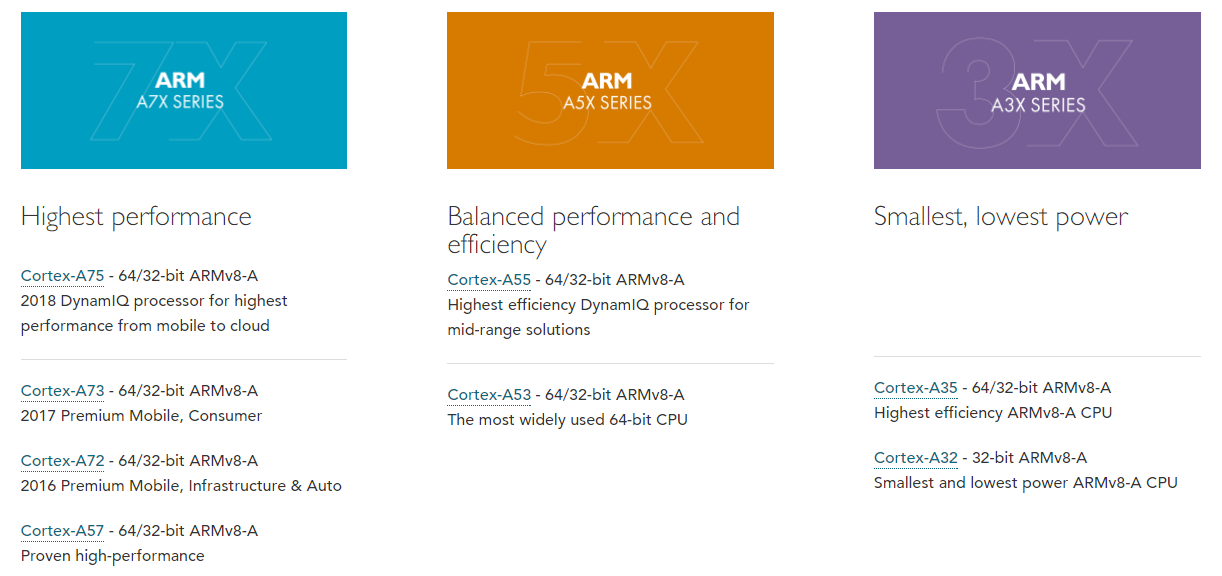 7X
ARM
A7X SERIES

Highest performance

Cortex-A75 - 64/32-bit ARMv8-A
2018 DynamIQ processor for highest performance from mobile to cloud

Cortex-A73 - 64/32-bit ARMv8-A
2017 Premium Mobile, Consumer

Cortex-A72 - 64/32-bit ARMv8-A
2016 Premium Mobile, Infrastructure & Auto

Cortex-A57 - 64/32-bit ARMv8-A
Proven high-performance

5X
ARM
A5X SERIES

Balanced performance and efficiency

Cortex-A55 - 64/32-bit ARMv8-A
Highest efficiency DynamIQ processor for mid-range solutions

Cortex-A53 - 64/32-bit ARMv8-A
The most widely used 64-bit CPU

3X
ARM
A3X SERIES

Smallest, lowest power

Cortex-A35 - 64/32-bit ARMv8-A
Highest efficiency ARMv8-A CPU

Cortex-A32 - 32-bit ARMv8-A
Smallest and lowest power ARMv8-A CPU